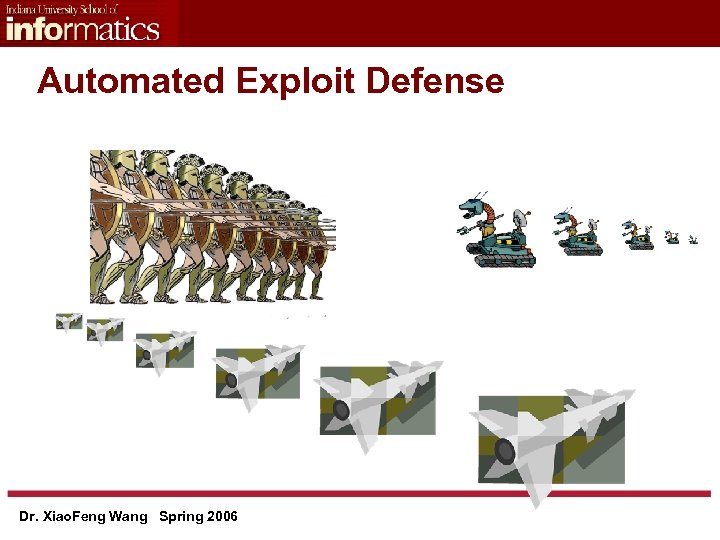 Indiana University School of
informatics

Automated Exploit Defense

Dr. XiaoFeng Wang Spring 2006